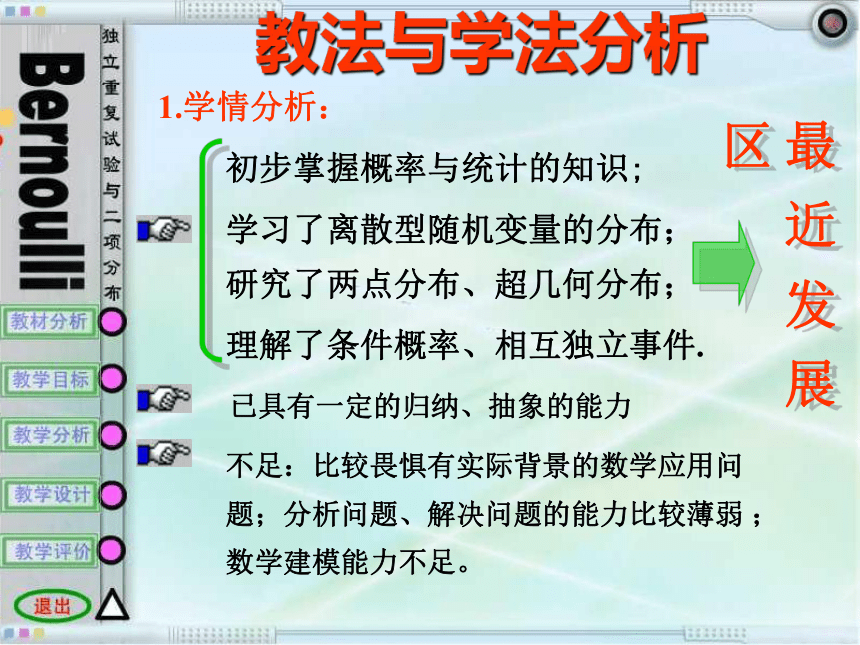 Bernoulli

独立重复试验与二项分布

教材分析
教学目标
教学分析
教学设计
教学评价
退出

教法与学法分析

1.学情分析：

初步掌握概率与统计的知识；
学习了离散型随机变量的分布；
研究了两点分布、超几何分布；
理解了条件概率、相互独立事件.

最近发展区

已具有一定的归纳、抽象的能力

不足：比较畏惧有实际背景的数学应用问题；分析问题、解决问题的能力比较薄弱；数学建模能力不足。